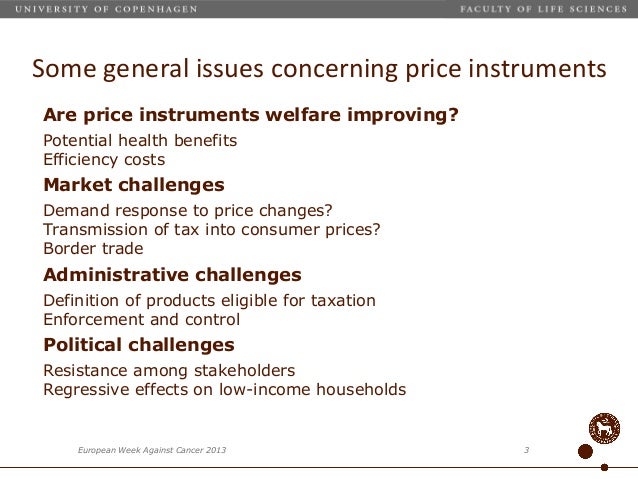 UNIVERSITY OF COPENHAGEN FACULTY OF LIFE SCIENCES

Some general issues concerning price instruments

Are price instruments welfare improving?

Potential health benefits
Efficiency costs

Market challenges

Demand response to price changes?
Transmission of tax into consumer prices?
Border trade

Administrative challenges

Definition of products eligible for taxation
Enforcement and control

Political challenges

Resistance among stakeholders
Regressive effects on low-income households

European Week Against Cancer 2013

3